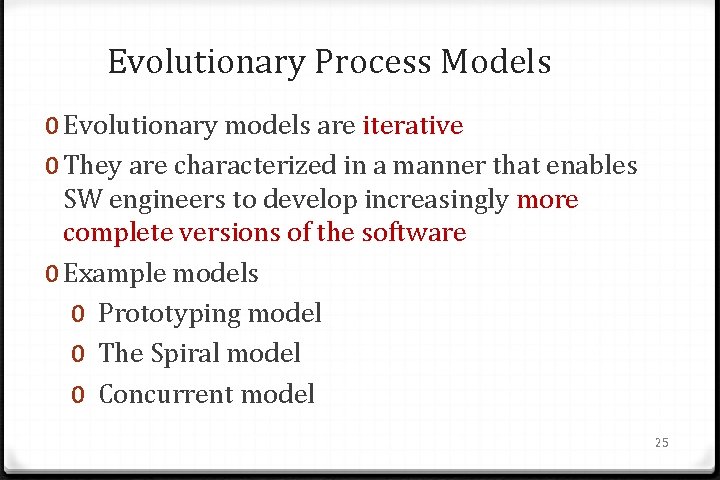 Evolutionary Process Models

0 Evolutionary models are iterative

0 They are characterized in a manner that enables SW engineers to develop increasingly more complete versions of the software

0 Example models

0 Prototyping model

0 The Spiral model

0 Concurrent model

25